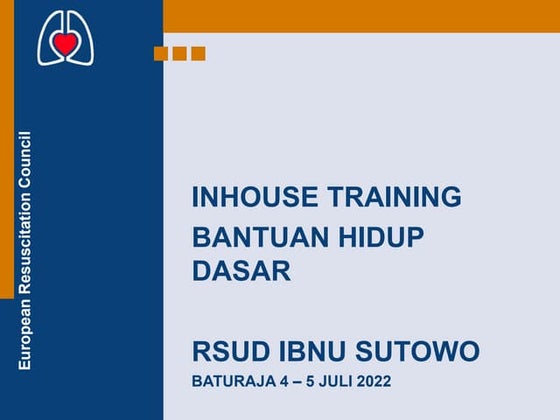 European Resuscitation Council

INHOUSE TRAINING
BANTUAN HIDUP DASAR

RSUD IBNU SUTOWO
BATURAJA 4 – 5 JULI 2022